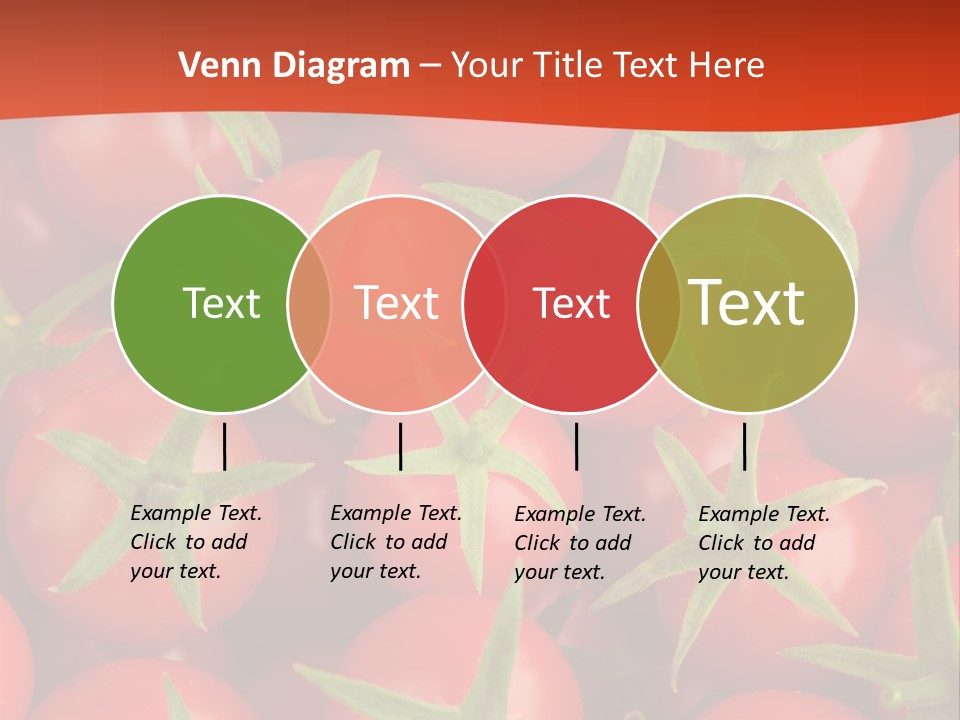 Venn Diagram – Your Title Text Here

Text

Text

Text

Text

Example Text. Click to add your text.

Example Text. Click to add your text.

Example Text. Click to add your text.

Example Text. Click to add your text.